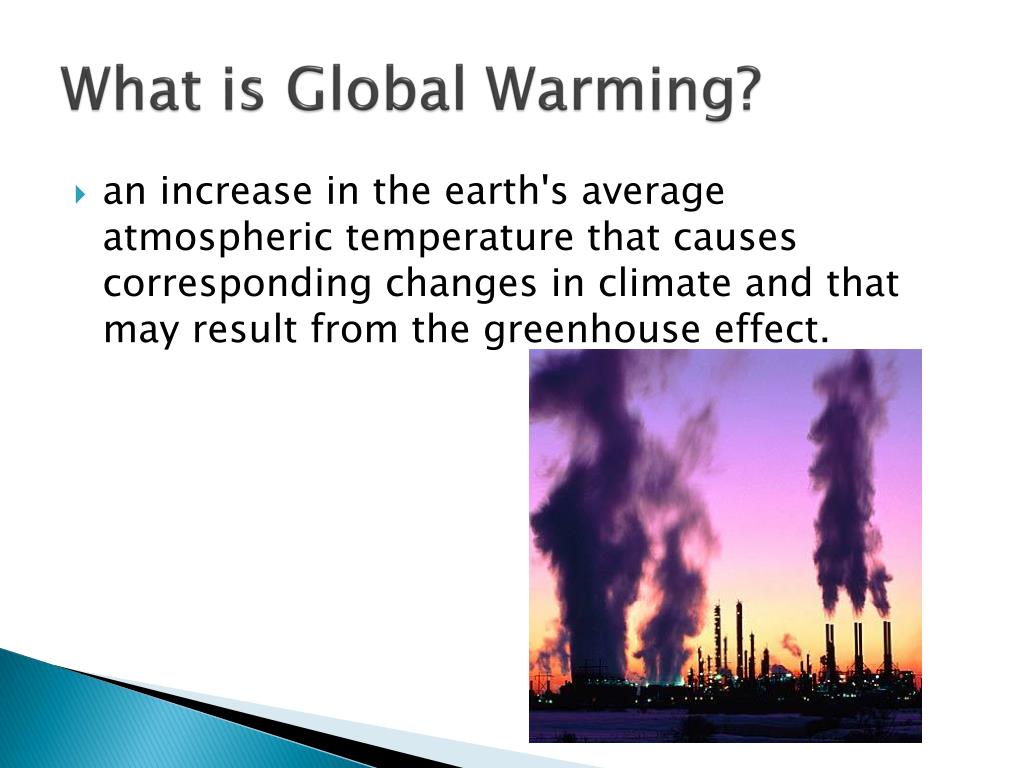 What is Global Warming?

an increase in the earth's average atmospheric temperature that causes corresponding changes in climate and that may result from the greenhouse effect.